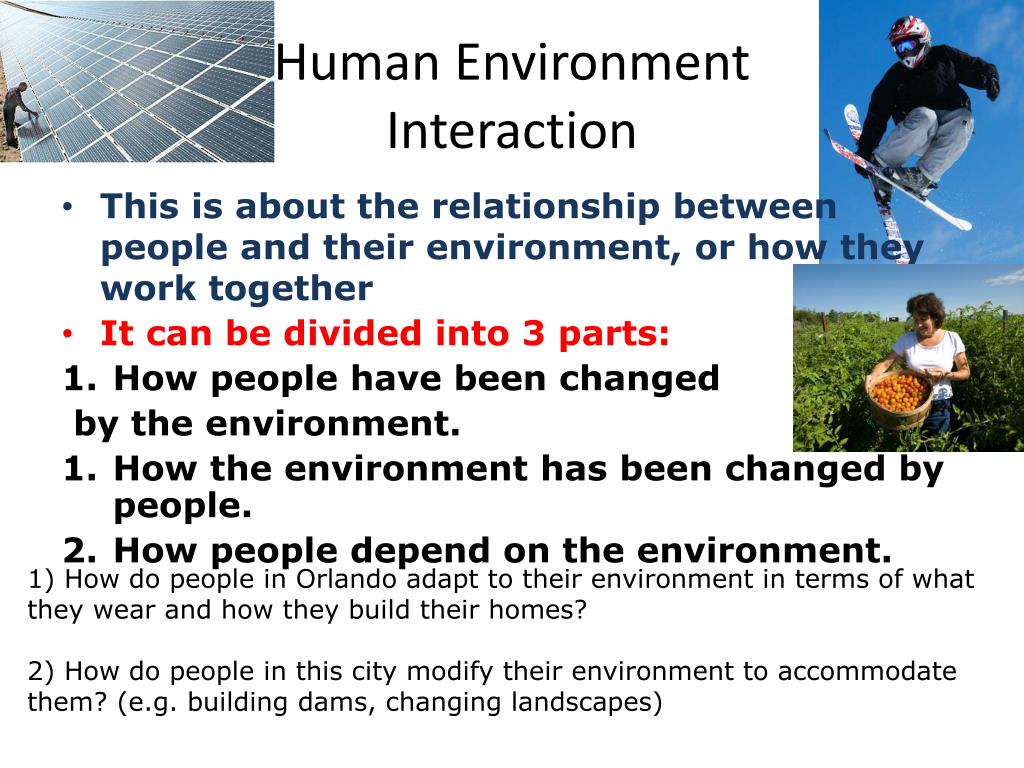 Human Environment Interaction

• This is about the relationship between people and their environment, or how they work together

• It can be divided into 3 parts:

1. How people have been changed by the environment.

1. How the environment has been changed by people.

2. How people depend on the environment.

1) How do people in Orlando adapt to their environment in terms of what they wear and how they build their homes?

2) How do people in this city modify their environment to accommodate them? (e.g. building dams, changing landscapes)